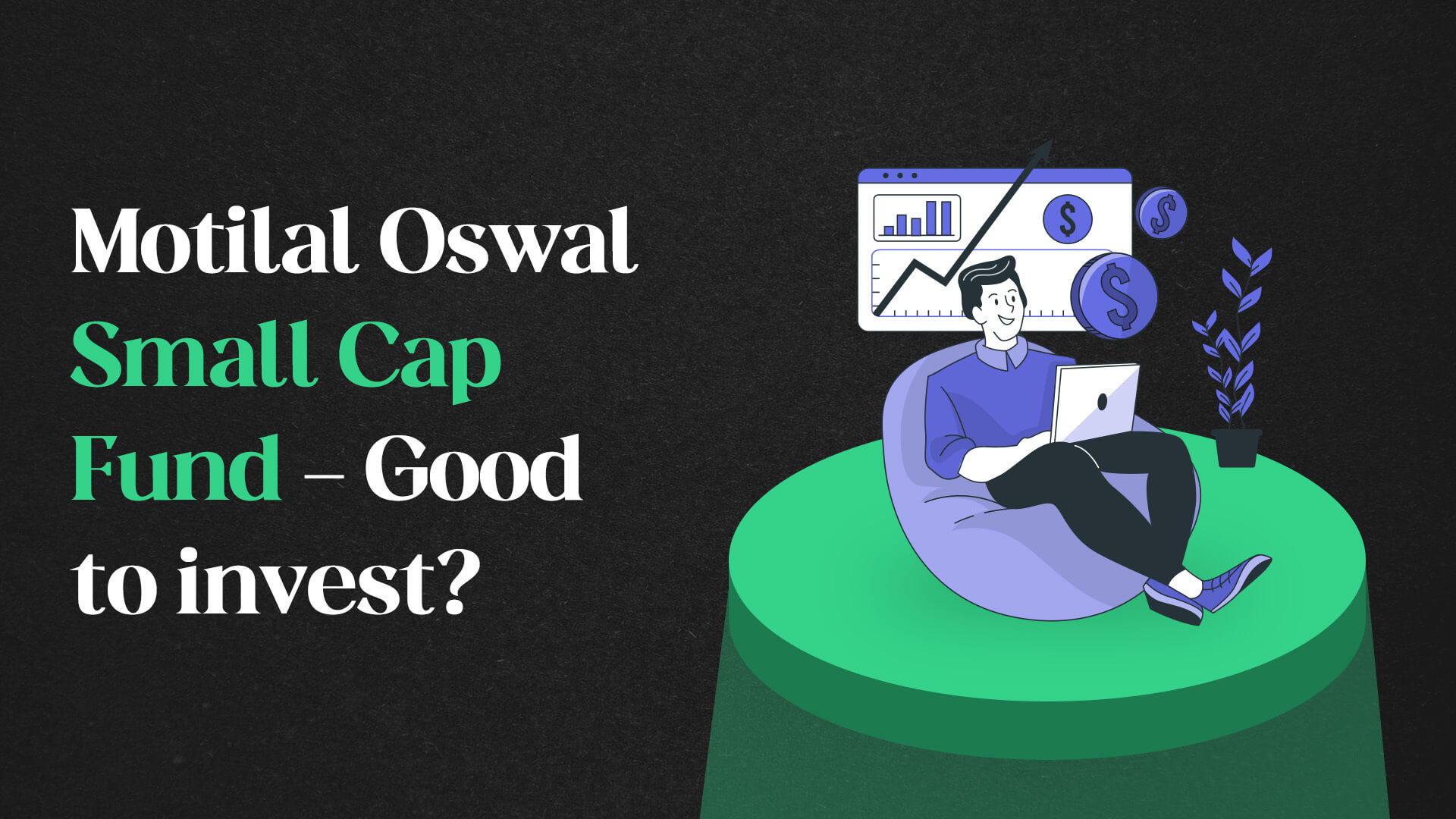 Motilal Oswal Small Cap Fund – Good to invest?

$

$

$